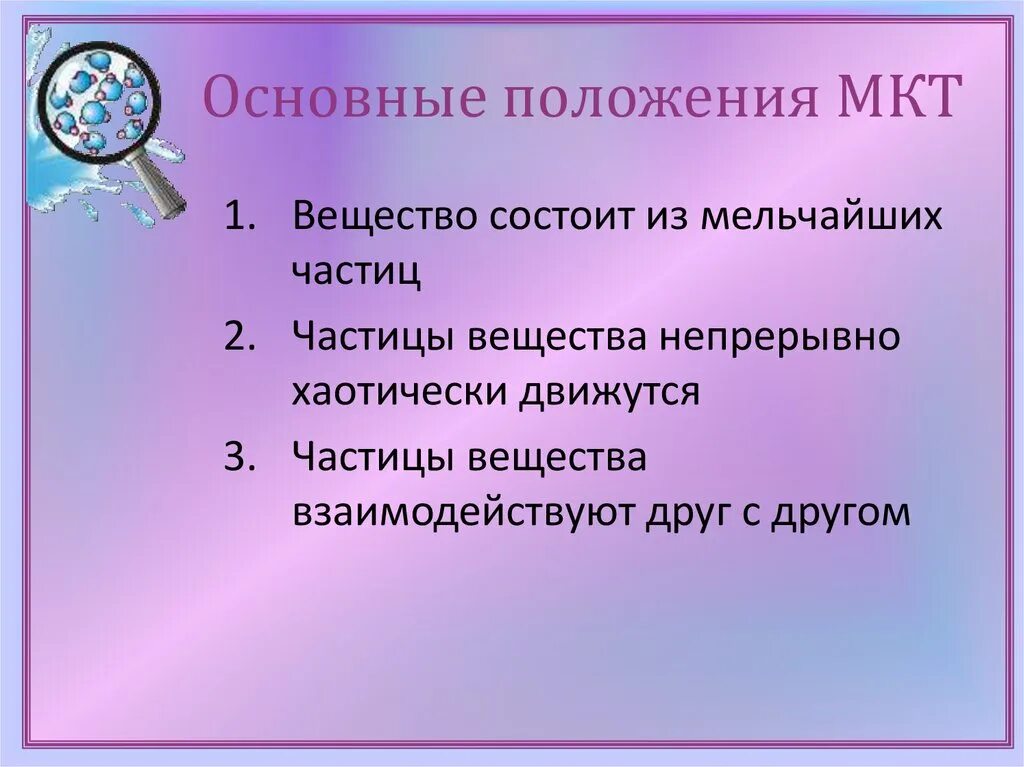 Основные положения МКТ

1. Вещество состоит из мельчайших частиц
2. Частицы вещества непрерывно хаотически движутся
3. Частицы вещества взаимодействуют друг с другом